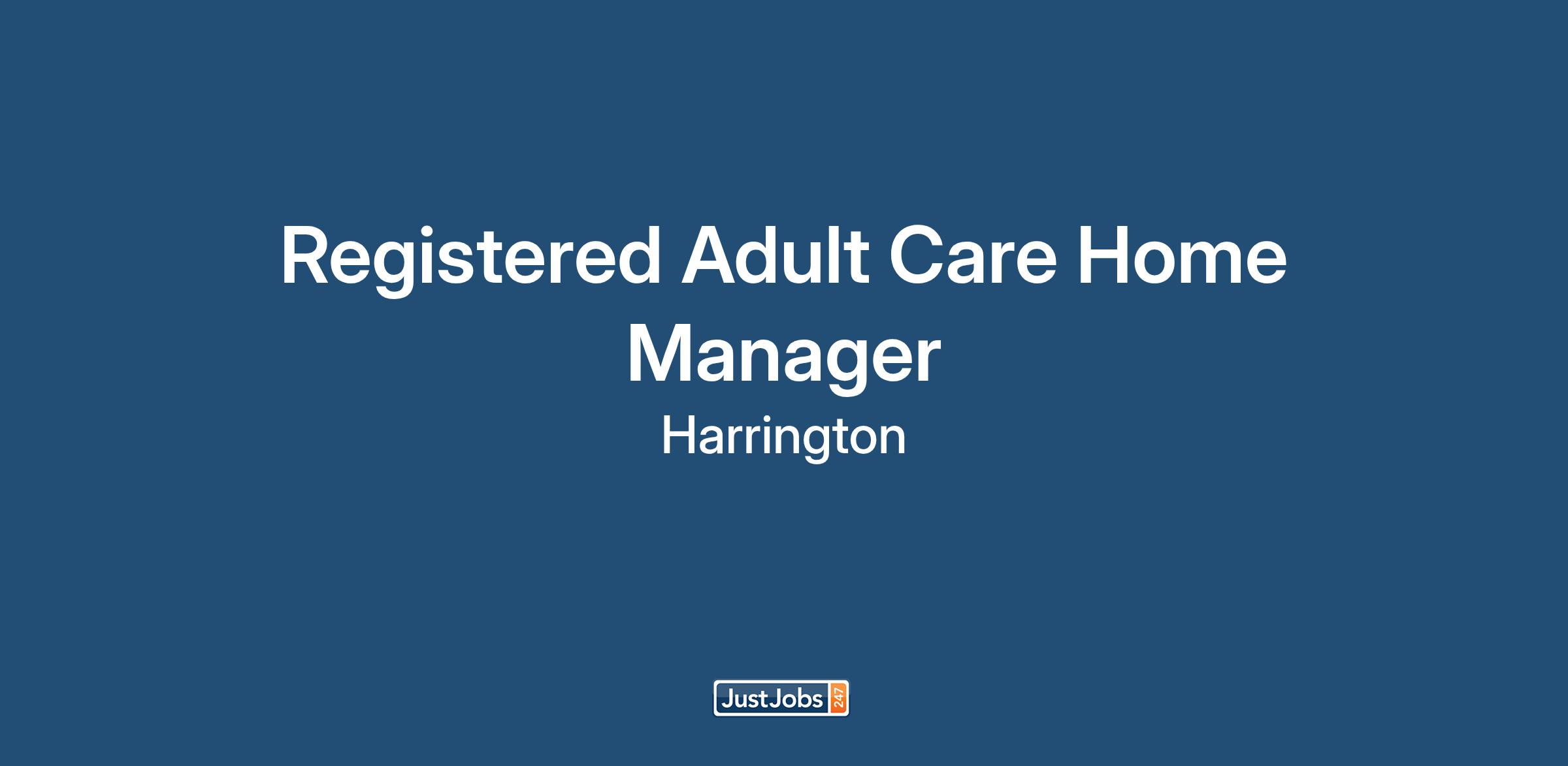 Registered Adult Care Home Manager

Harrington

JustJobs 247